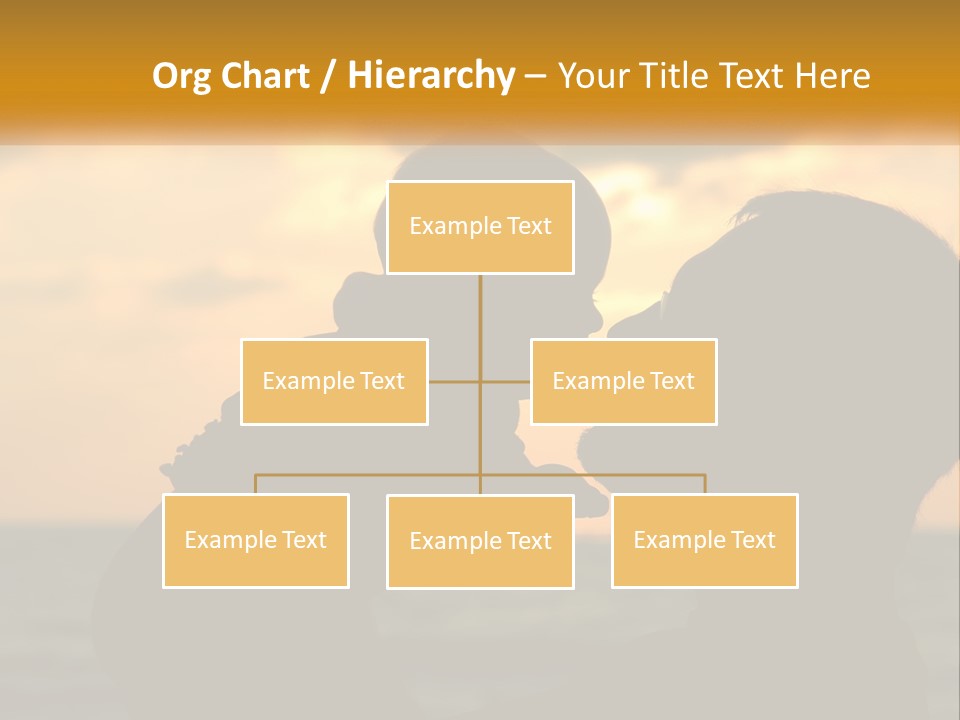 Org Chart / Hierarchy – Your Title Text Here

Example Text

Example Text

Example Text

Example Text

Example Text

Example Text